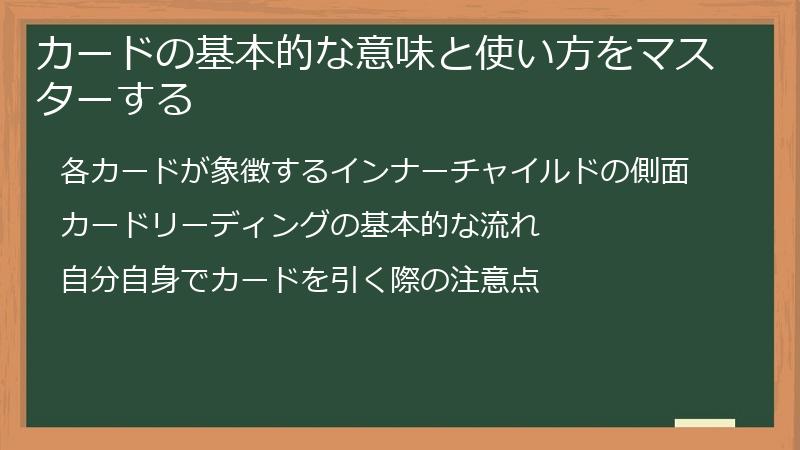 カードの基本的な意味と使い方をマスターする

各カードが象徴するインナーチャイルドの側面

カードリーディングの基本的な流れ

自分自身でカードを引く際の注意点